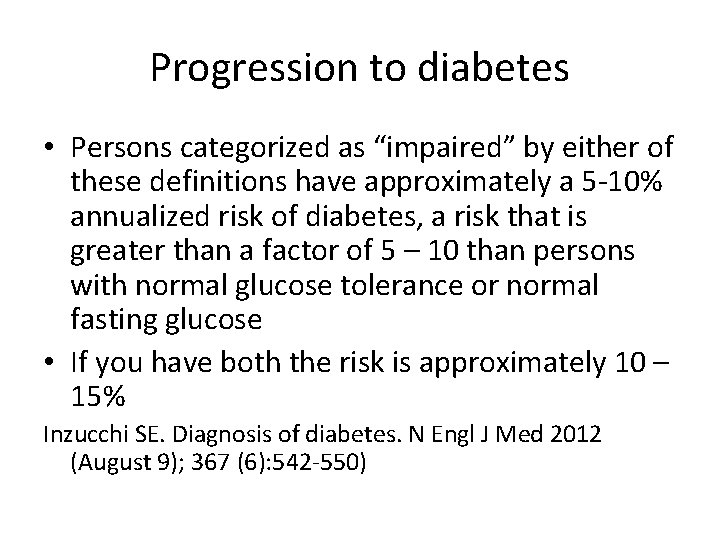 Progression to diabetes

• Persons categorized as “impaired” by either of these definitions have approximately a 5-10% annualized risk of diabetes, a risk that is greater than a factor of 5 – 10 than persons with normal glucose tolerance or normal fasting glucose

• If you have both the risk is approximately 10 – 15%

Inzucchi SE. Diagnosis of diabetes. N Engl J Med 2012 (August 9); 367 (6):542-550)